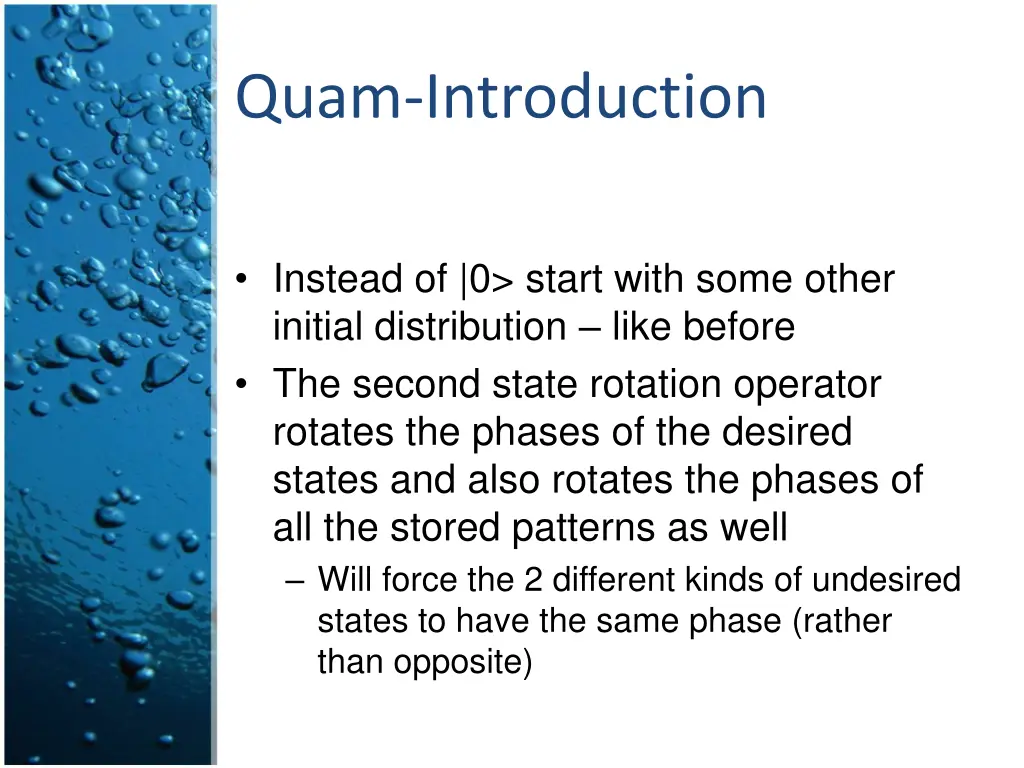 Quam-Introduction

• Instead of |0> start with some other initial distribution – like before
• The second state rotation operator rotates the phases of the desired states and also rotates the phases of all the stored patterns as well
– Will force the 2 different kinds of undesired states to have the same phase (rather than opposite)